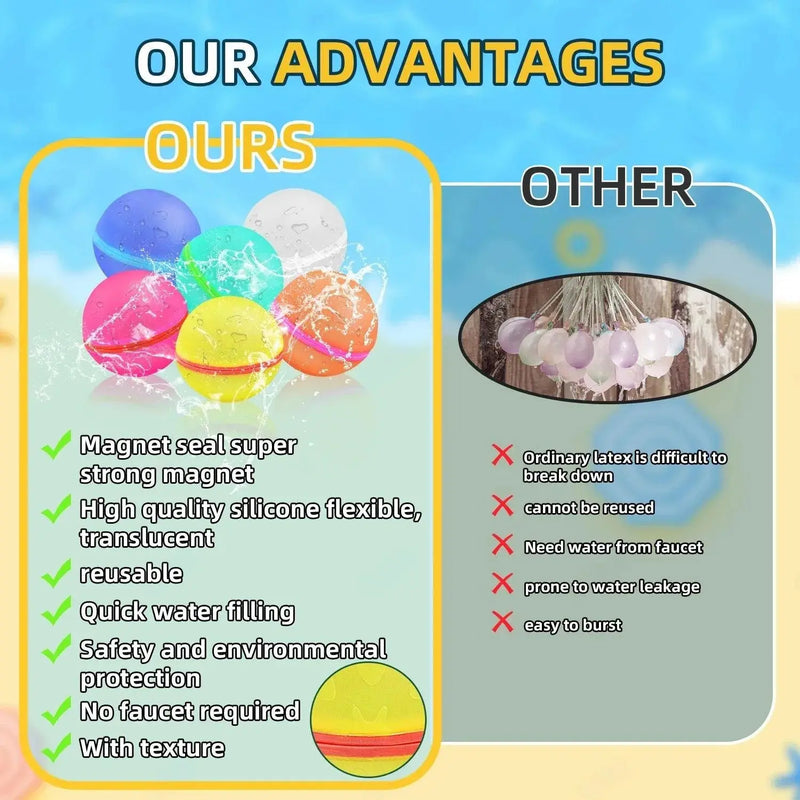 OUR ADVANTAGES

OURS

Magnet seal super strong magnet
High quality silicone flexible, translucent
reusable
Quick water filling
Safety and environmental protection
No faucet required
With texture

OTHER

Ordinary latex is difficult to break down
cannot be reused
Need water from faucet
prone to water leakage
easy to burst